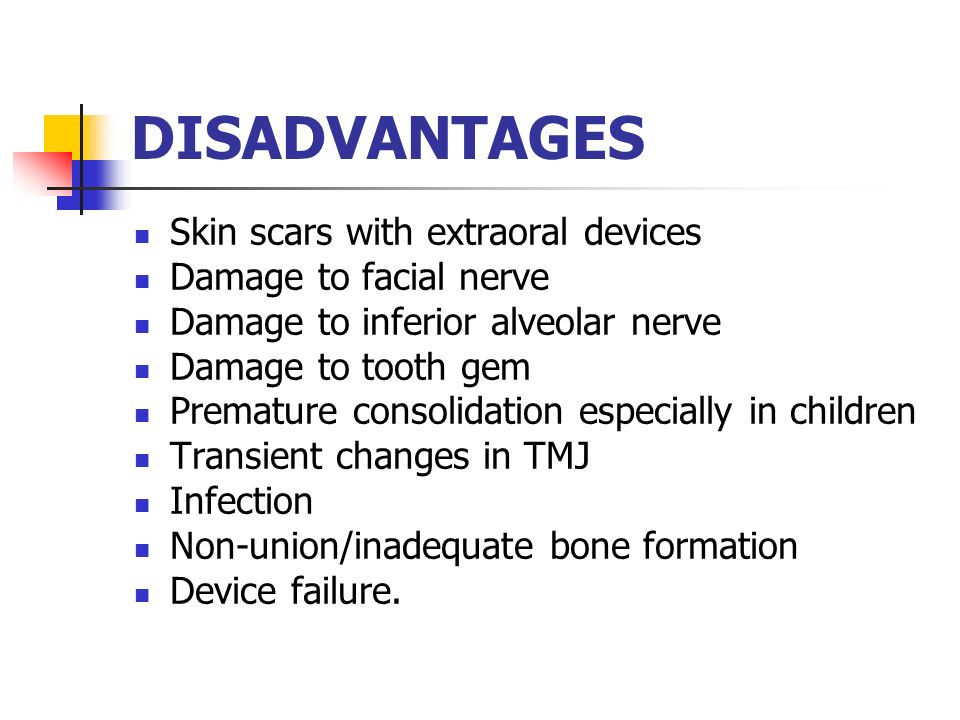 DISADVANTAGES

- Skin scars with extraoral devices
- Damage to facial nerve
- Damage to inferior alveolar nerve
- Damage to tooth gem
- Premature consolidation especially in children
- Transient changes in TMJ
- Infection
- Non-union/inadequate bone formation
- Device failure.